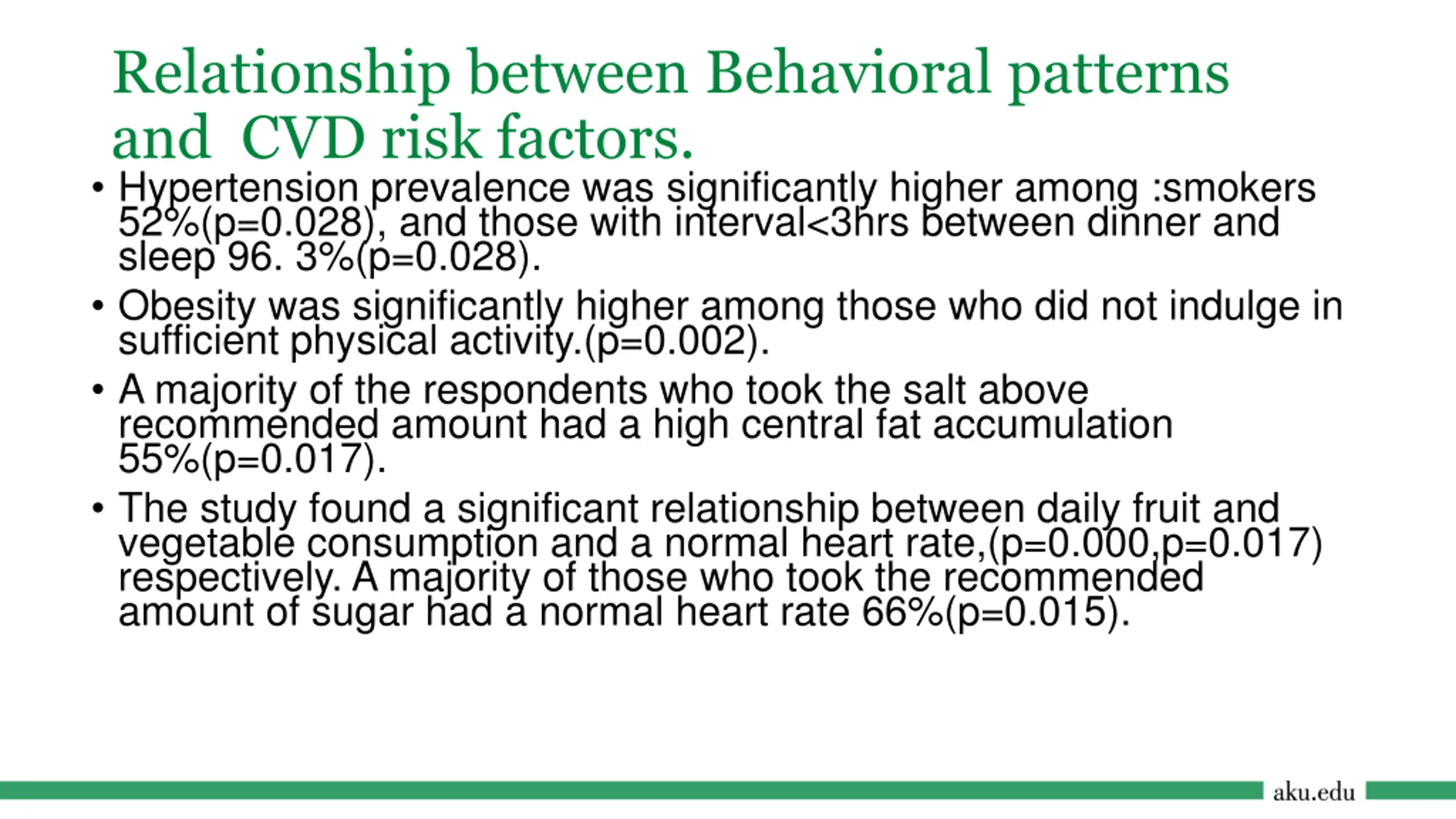 Relationship between Behavioral patterns and CVD risk factors.

• Hypertension prevalence was significantly higher among :smokers 52%(p=0.028), and those with interval<3hrs between dinner and sleep 96. 3%(p=0.028).

• Obesity was significantly higher among those who did not indulge in sufficient physical activity.(p=0.002).

• A majority of the respondents who took the salt above recommended amount had a high central fat accumulation 55%(p=0.017).

• The study found a significant relationship between daily fruit and vegetable consumption and a normal heart rate,(p=0.000,p=0.017) respectively. A majority of those who took the recommended amount of sugar had a normal heart rate 66%(p=0.015).

aku.edu